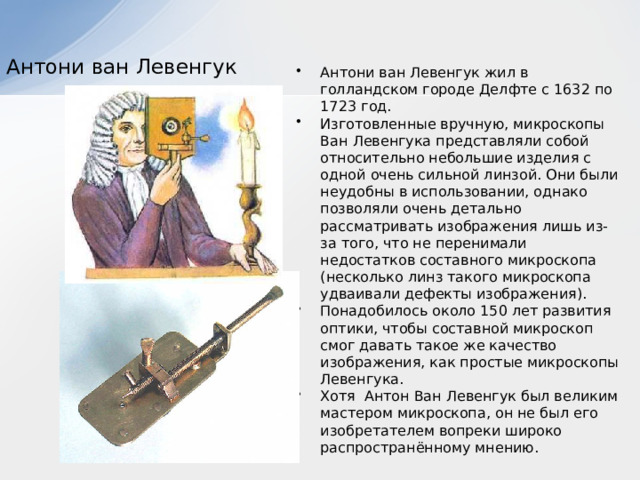 Антони ван Левенгук

• Антони ван Левенгук жил в голландском городе Делфте с 1632 по 1723 год.
• Изготовленные вручную, микроскопы Ван Левенгука представляли собой относительно небольшие изделия с одной очень сильной линзой. Они были неудобны в использовании, однако позволяли очень детально рассматривать изображения лишь из-за того, что не перенимали недостатков составного микроскопа (несколько линз такого микроскопа удваивали дефекты изображения).
• Понадобилось около 150 лет развития оптики, чтобы составной микроскоп смог давать такое же качество изображения, как простые микроскопы Левенгука.
• Хотя Антон Ван Левенгук был великим мастером микроскопа, он не был его изобретателем вопреки широко распространённому мнению.